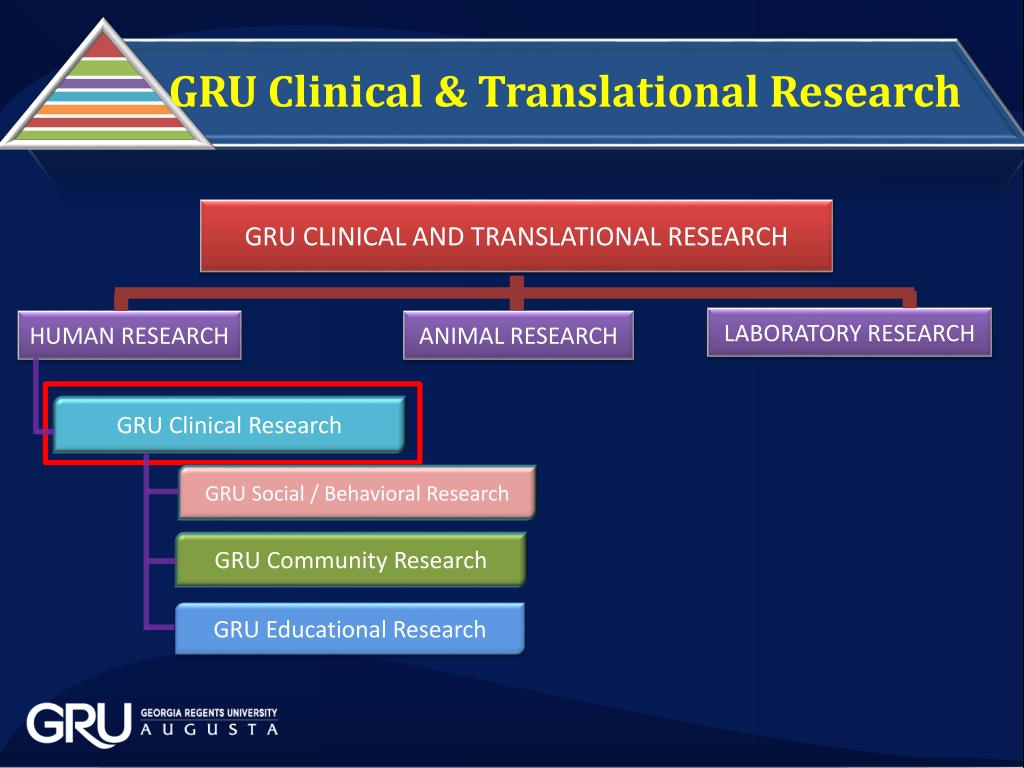 GRU Clinical & Translational Research

GRU CLINICAL AND TRANSLATIONAL RESEARCH

HUMAN RESEARCH

ANIMAL RESEARCH

LABORATORY RESEARCH

GRU Clinical Research

GRU Social / Behavioral Research

GRU Community Research

GRU Educational Research

GRU GEORGIA REGENTS UNIVERSITY AUGUSTA